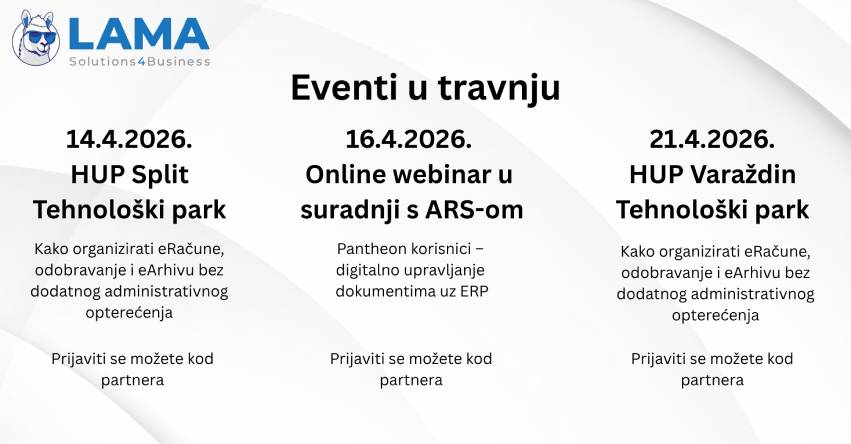 LAMA
Solutions4Business

Eventi u travnju

14.4.2026.
HUP Split
Tehnološki park

Kako organizirati eRačune, odobravanje i eArhivu bez dodatnog administrativnog opterećenja

Prijaviti se možete kod partnera

16.4.2026.
Online webinar u suradnji s ARS-om

Pantheon korisnici – digitalno upravljanje dokumentima uz ERP

Prijaviti se možete kod partnera

21.4.2026.
HUP Varaždin
Tehnološki park

Kako organizirati eRačune, odobravanje i eArhivu bez dodatnog administrativnog opterećenja

Prijaviti se možete kod partnera